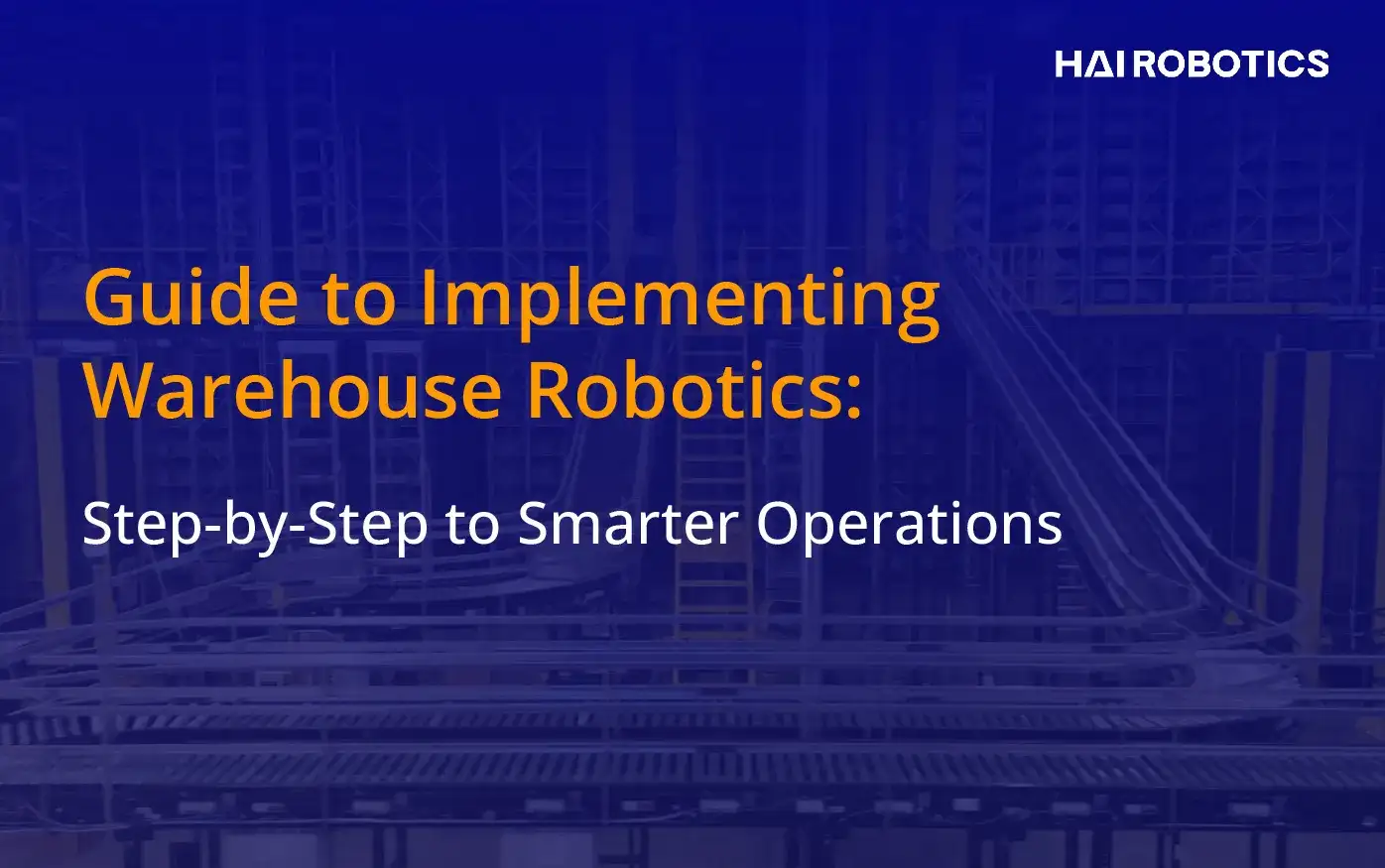 HAI ROBOTICS

Guide to Implementing Warehouse Robotics:

Step-by-Step to Smarter Operations